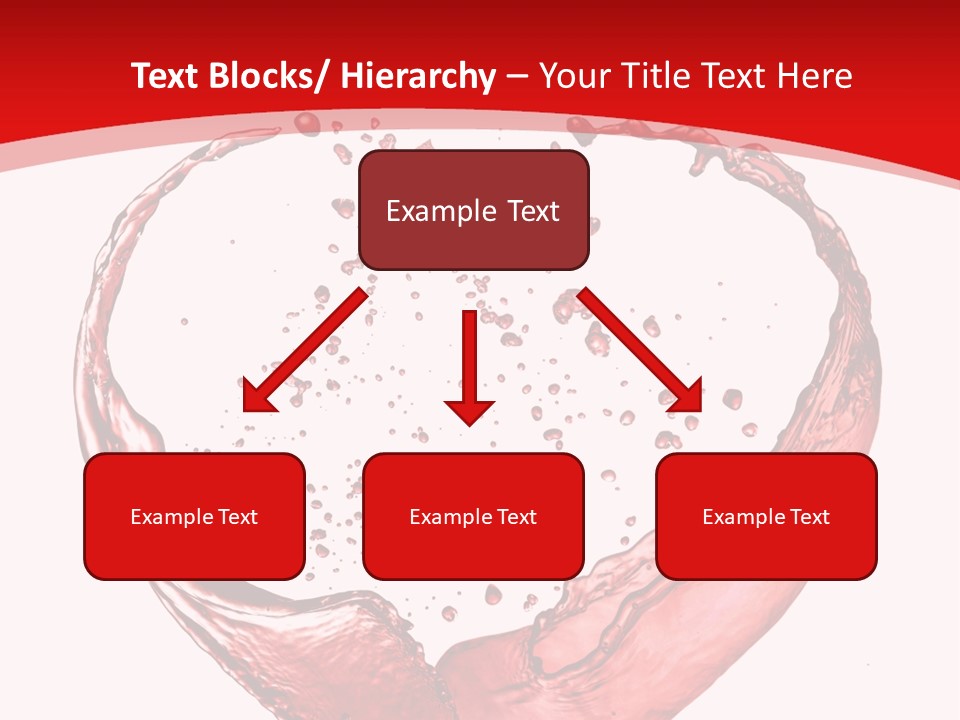 Text Blocks/ Hierarchy – Your Title Text Here

Example Text

Example Text

Example Text

Example Text